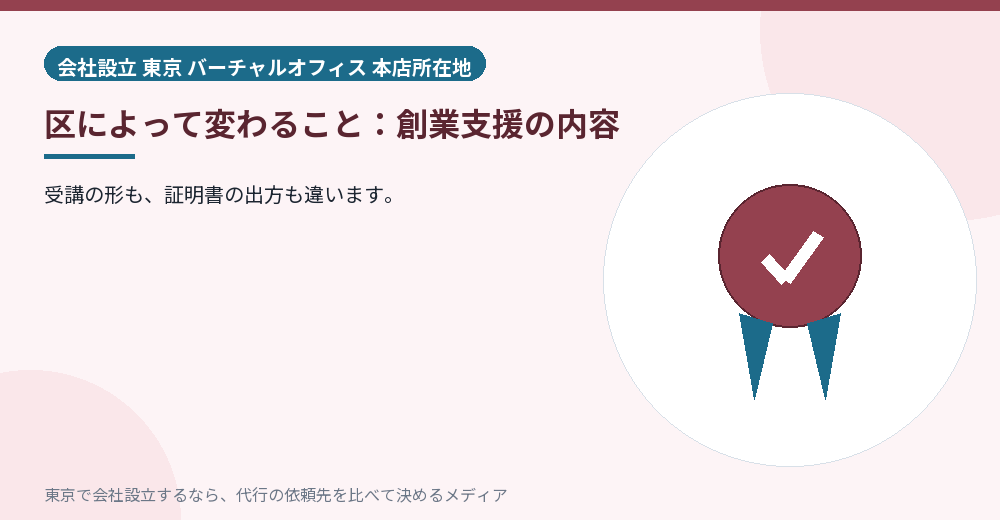 会社設立 東京 バーチャルオフィス 本店所在地

区によって変わること：創業支援の内容

受講の形も、証明書の出方も違います。

東京で会社設立するなら、代行の依頼先を比べて決めるメディア